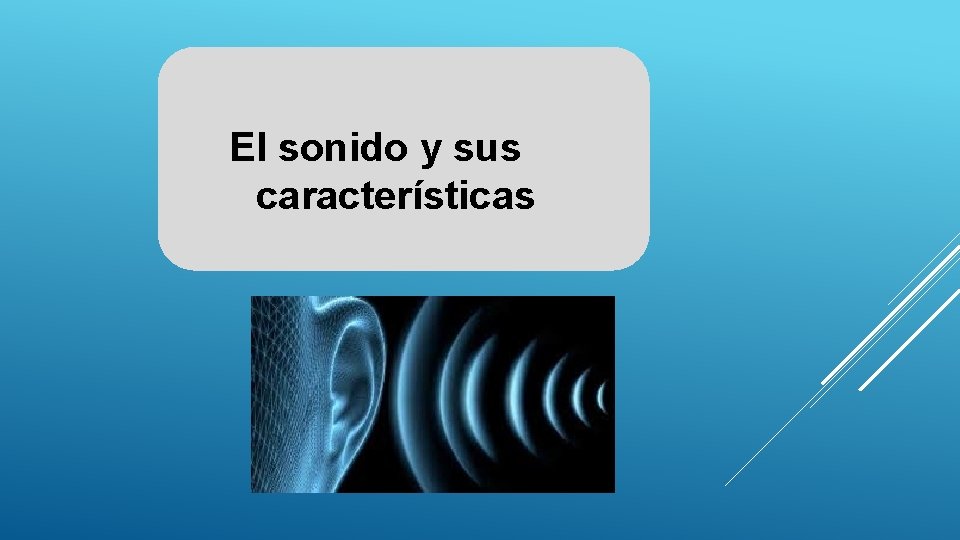 El sonido y sus características